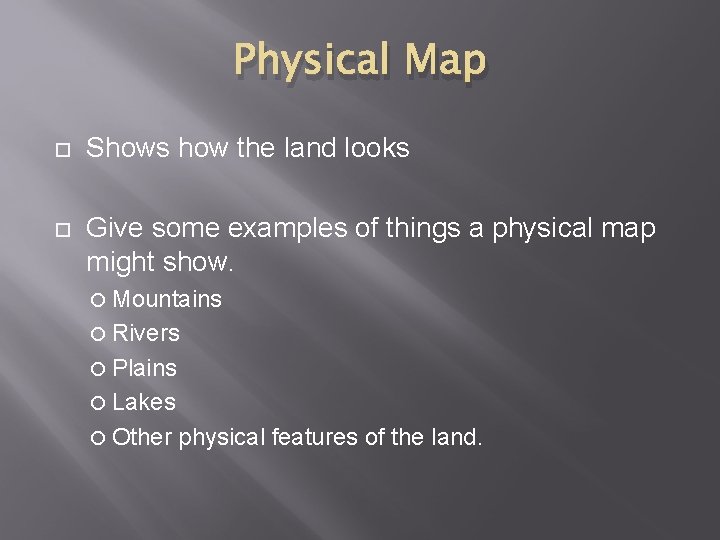 Physical Map

Shows how the land looks

Give some examples of things a physical map might show.

Mountains
Rivers
Plains
Lakes
Other physical features of the land.